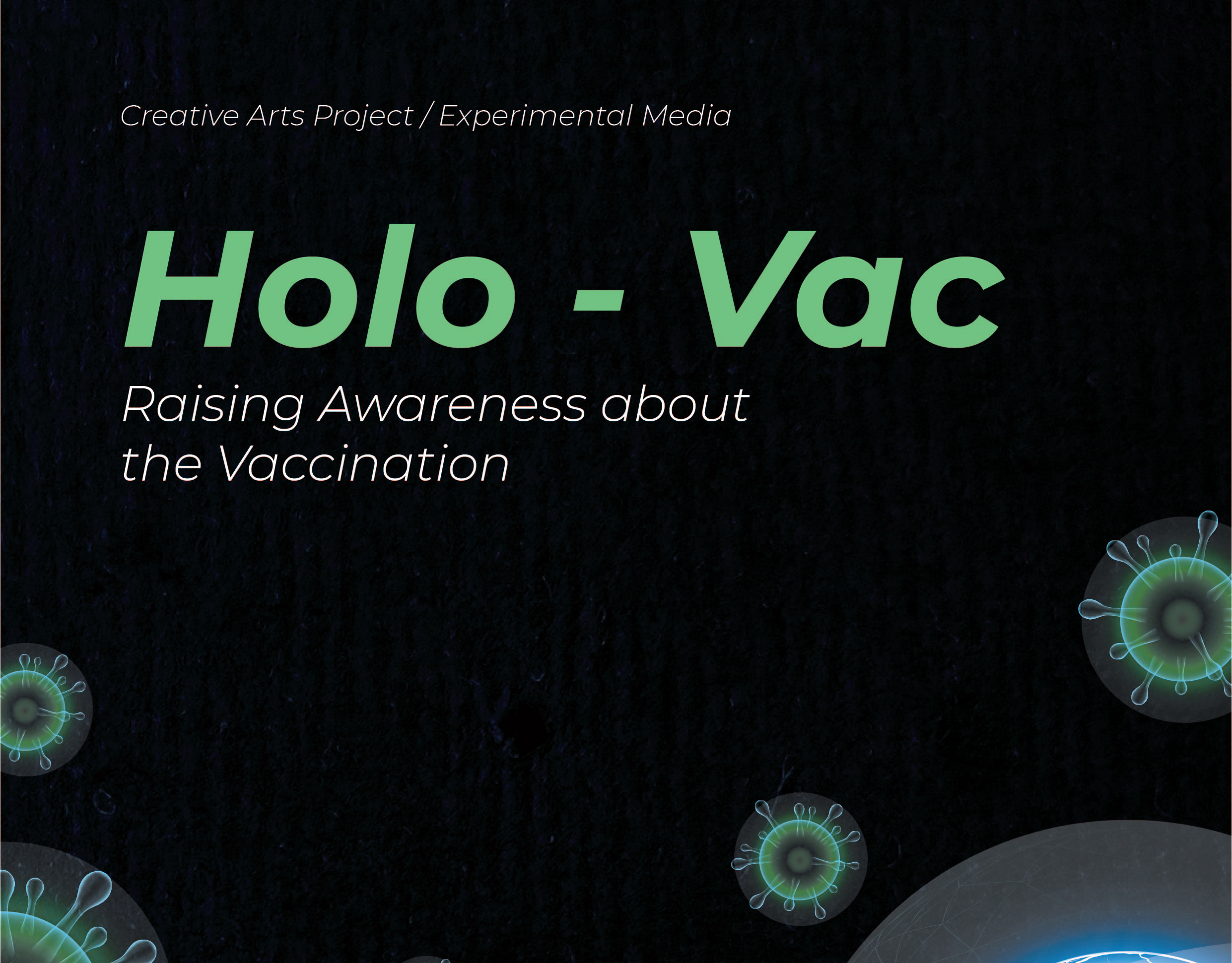 Creative Arts Project / Experimental Media

Holo - Vac

Raising Awareness about the Vaccination